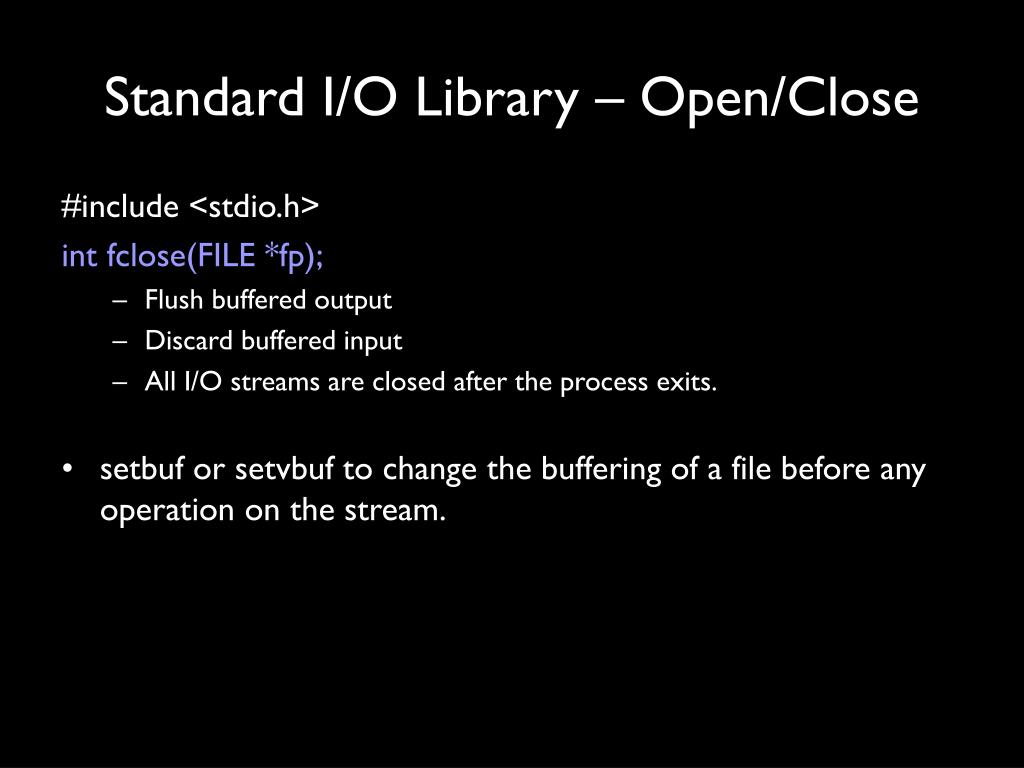 Standard I/O Library – Open/Close

#include <stdio.h>
int fclose(FILE *fp);

– Flush buffered output
– Discard buffered input
– All I/O streams are closed after the process exits.

• setbuf or setvbuf to change the buffering of a file before any operation on the stream.